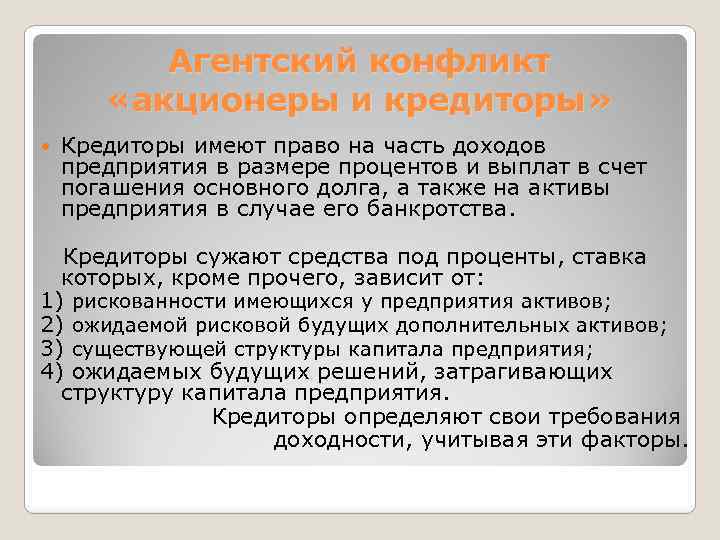 Агентский конфликт «акционеры и кредиторы»

Кредиторы имеют право на часть доходов предприятия в размере процентов и выплат в счет погашения основного долга, а также на активы предприятия в случае его банкротства.

Кредиторы сужают средства под проценты, ставка которых, кроме прочего, зависит от:
1) рискованности имеющихся у предприятия активов;
2) ожидаемой рисковой будущих дополнительных активов;
3) существующей структуры капитала предприятия;
4) ожидаемых будущих решений, затрагивающих структуру капитала предприятия.

Кредиторы определяют свои требования доходности, учитывая эти факторы.